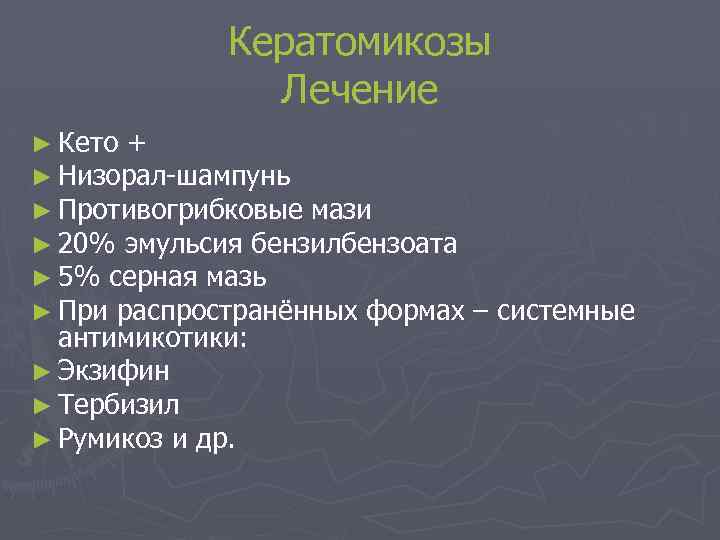 Кератомикозы
Лечение

► Кето +
► Низорал-шампунь
► Противогрибковые мази
► 20% эмульсия бензилбензоата
► 5% серная мазь
► При распространённых формах – системные антимикотики:
► Экзифин
► Тербизил
► Румикоз и др.